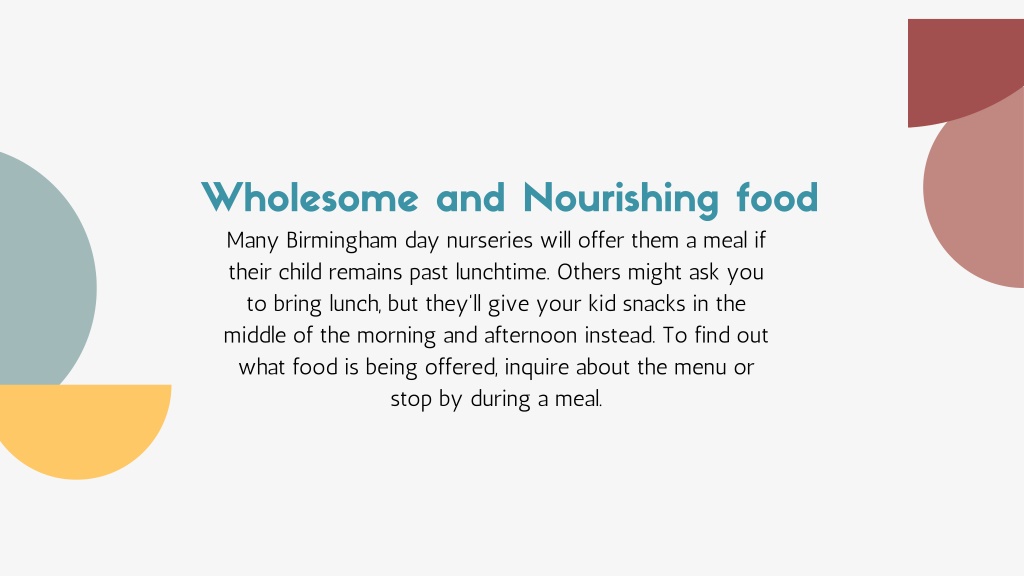 Wholesome and Nourishing food

Many Birmingham day nurseries will offer them a meal if their child remains past lunchtime. Others might ask you to bring lunch, but they'll give your kid snacks in the middle of the morning and afternoon instead. To find out what food is being offered, inquire about the menu or stop by during a meal.